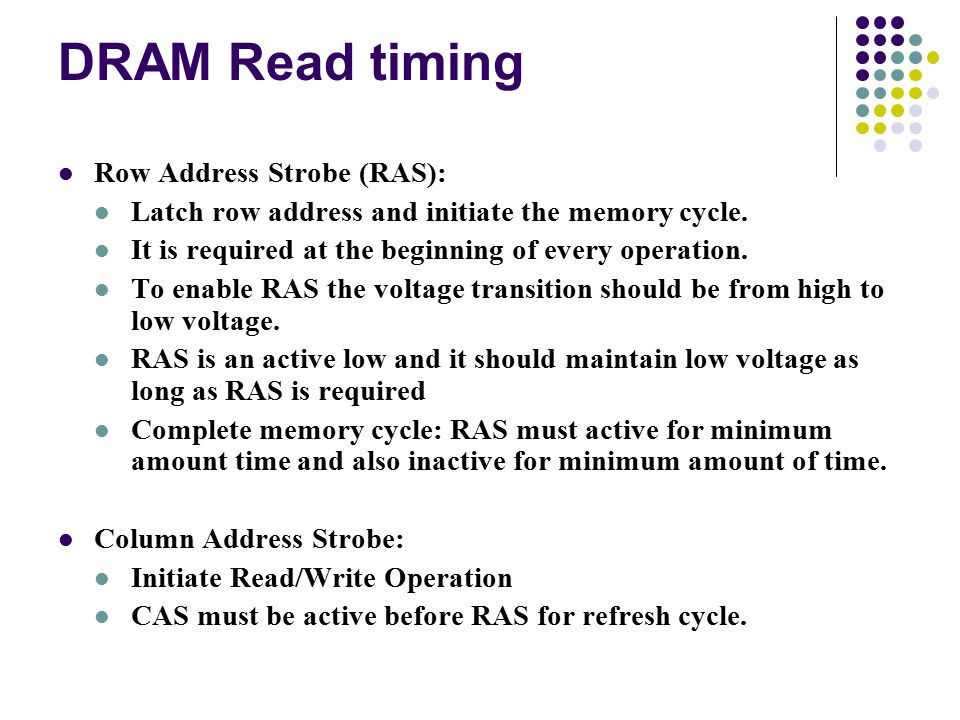 DRAM Read timing

- Row Address Strobe (RAS):
  - Latch row address and initiate the memory cycle.
  - It is required at the beginning of every operation.
  - To enable RAS the voltage transition should be from high to low voltage.
  - RAS is an active low and it should maintain low voltage as long as RAS is required
  - Complete memory cycle: RAS must active for minimum amount time and also inactive for minimum amount of time.

- Column Address Strobe:
  - Initiate Read/Write Operation
  - CAS must be active before RAS for refresh cycle.